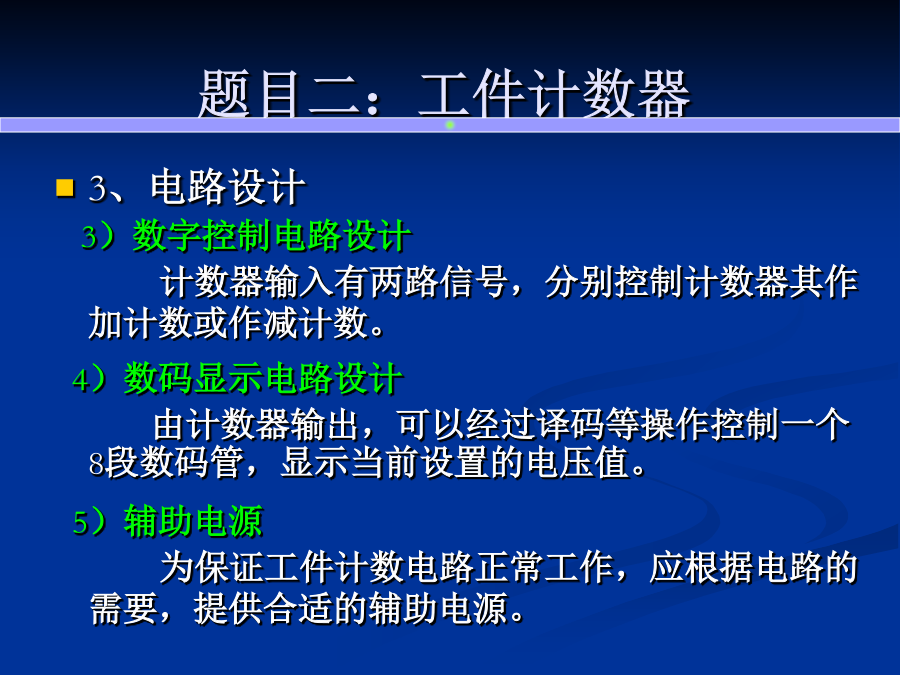 题目二：工件计数器

3、电路设计

3）数字控制电路设计

计数器输入有两路信号，分别控制计数器其作加计数或作减计数。

4）数码显示电路设计

由计数器输出，可以经过译码等操作控制一个8段数码管，显示当前设置的电压值。

5）辅助电源

为保证工件计数电路正常工作，应根据电路的需要，提供合适的辅助电源。